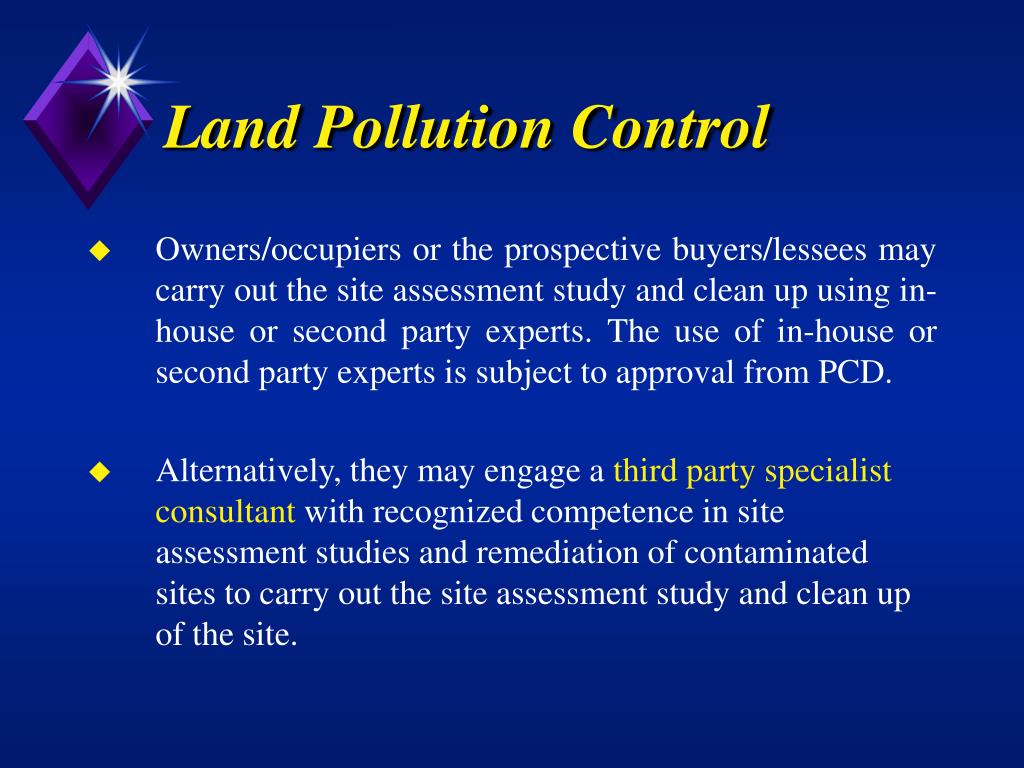 Land Pollution Control

◆ Owners/occupiers or the prospective buyers/lessees may carry out the site assessment study and clean up using in-house or second party experts. The use of in-house or second party experts is subject to approval from PCD.

◆ Alternatively, they may engage a third party specialist consultant with recognized competence in site assessment studies and remediation of contaminated sites to carry out the site assessment study and clean up of the site.